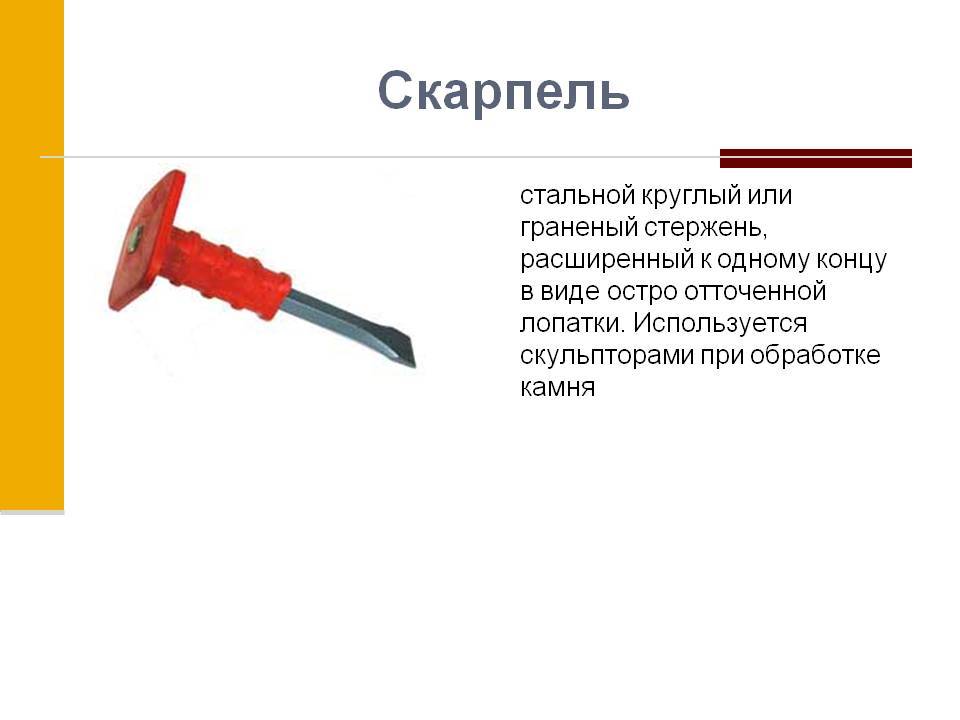 Скарпель

стальной круглый или граненый стержень, расширенный к одному концу в виде остро отточенной лопатки. Используется скульпторами при обработке камня